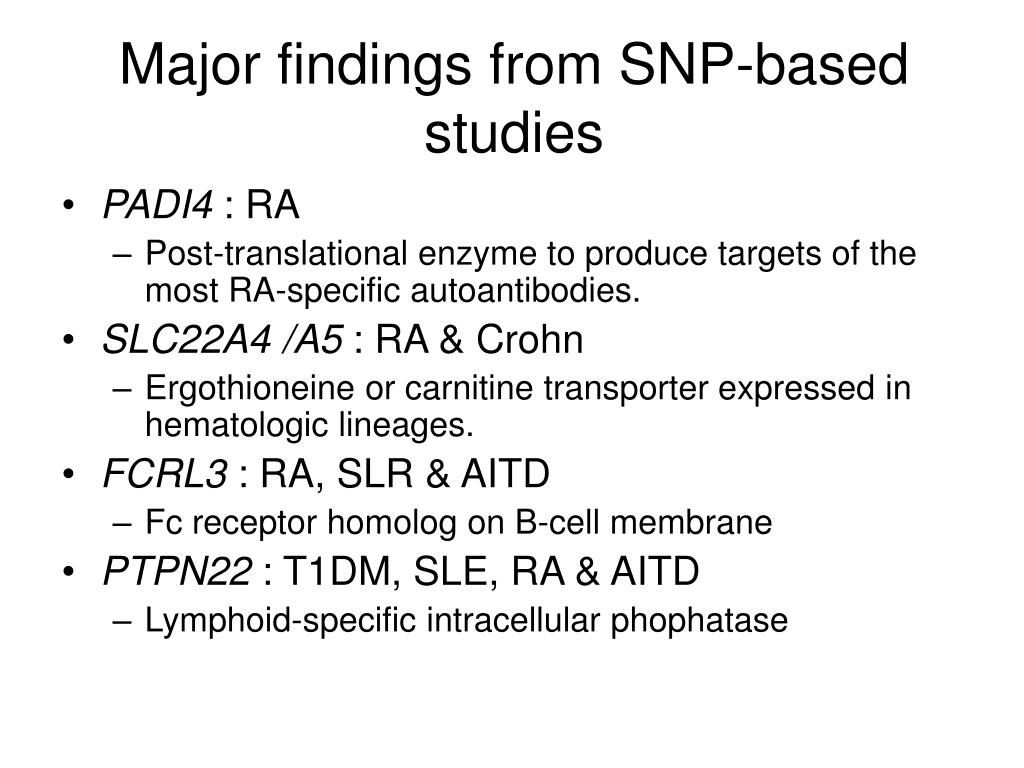 Major findings from SNP-based studies

• PADI4 : RA
– Post-translational enzyme to produce targets of the most RA-specific autoantibodies.
• SLC22A4 /A5 : RA & Crohn
– Ergothioneine or carnitine transporter expressed in hematologic lineages.
• FCRL3 : RA, SLR & AITD
– Fc receptor homolog on B-cell membrane
• PTPN22 : T1DM, SLE, RA & AITD
– Lymphoid-specific intracellular phophatase